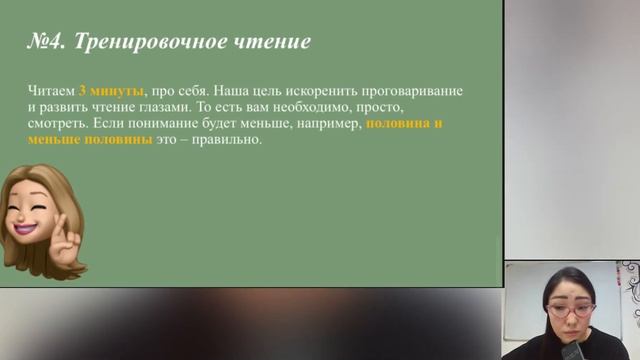 №4. Тренировочное чтение

Читаем 3 минуты, про себя. Наша цель искоренить проговаривание и развить чтение глазами. То есть вам необходимо, просто, смотреть. Если понимание будет меньше, например, половина и меньше половины это – правильно.